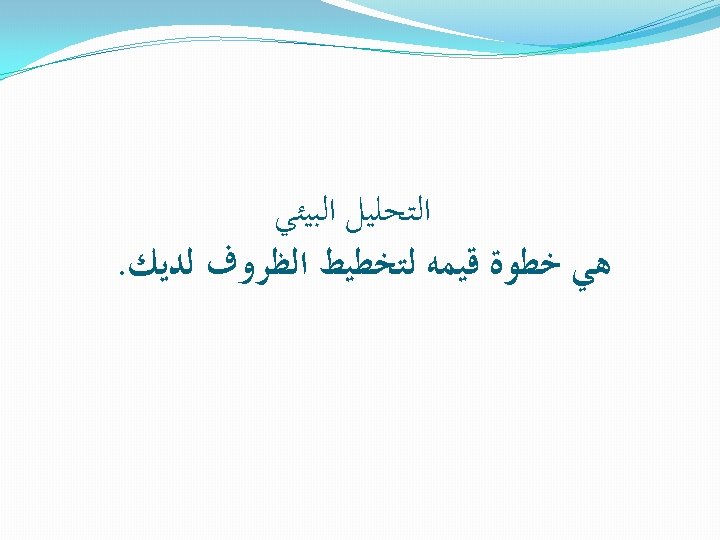 التحليل البيئي
هي خطوة قيمه لتخطيط الظروف لديك.